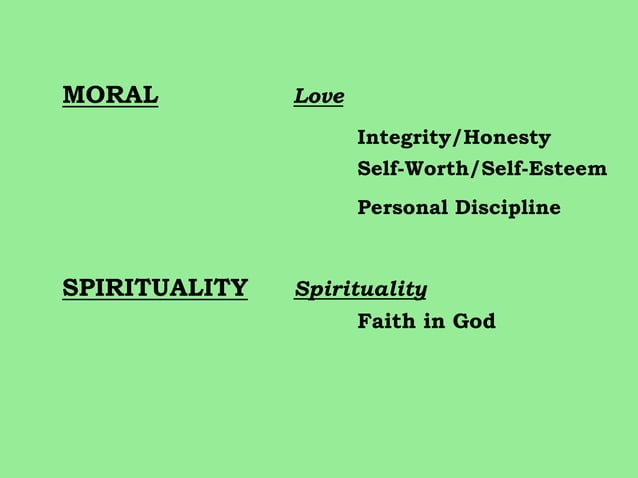 MORAL

Love

Integrity/Honesty
Self-Worth/Self-Esteem
Personal Discipline

SPIRITUALITY

Spirituality

Faith in God